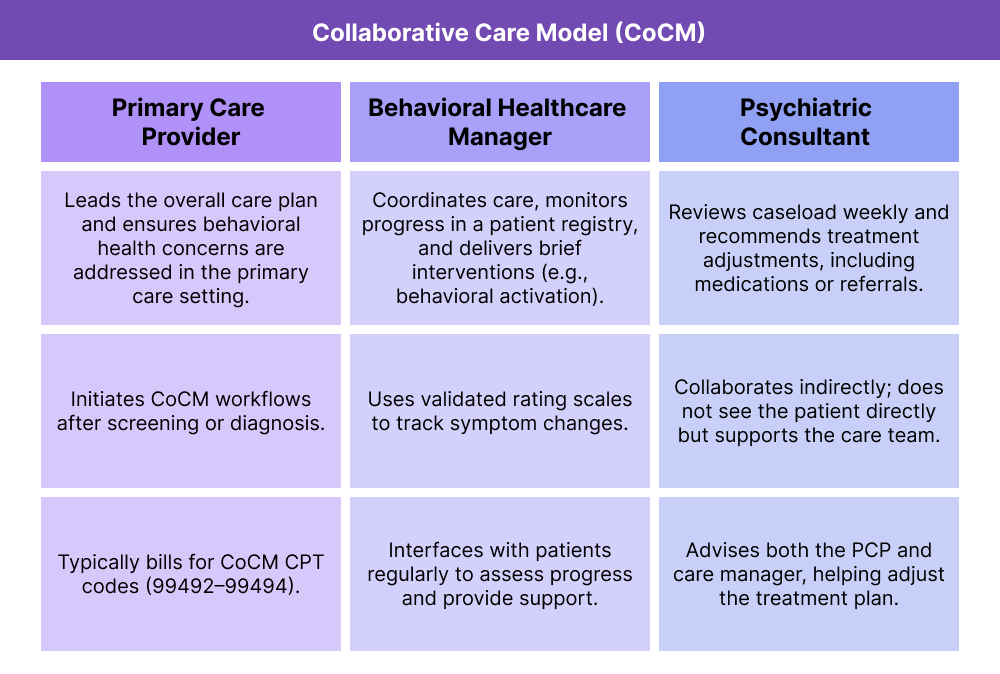 Collaborative Care Model (CoCM)

| Primary Care Provider | Behavioral Healthcare Manager | Psychiatric Consultant |
|---|---|---|
| Leads the overall care plan and ensures behavioral health concerns are addressed in the primary care setting. | Coordinates care, monitors progress in a patient registry, and delivers brief interventions (e.g., behavioral activation). | Reviews caseload weekly and recommends treatment adjustments, including medications or referrals. |
| Initiates CoCM workflows after screening or diagnosis. | Uses validated rating scales to track symptom changes. | Collaborates indirectly; does not see the patient directly but supports the care team. |
| Typically bills for CoCM CPT codes (99492–99494). | Interfaces with patients regularly to assess progress and provide support. | Advises both the PCP and care manager, helping adjust the treatment plan. |